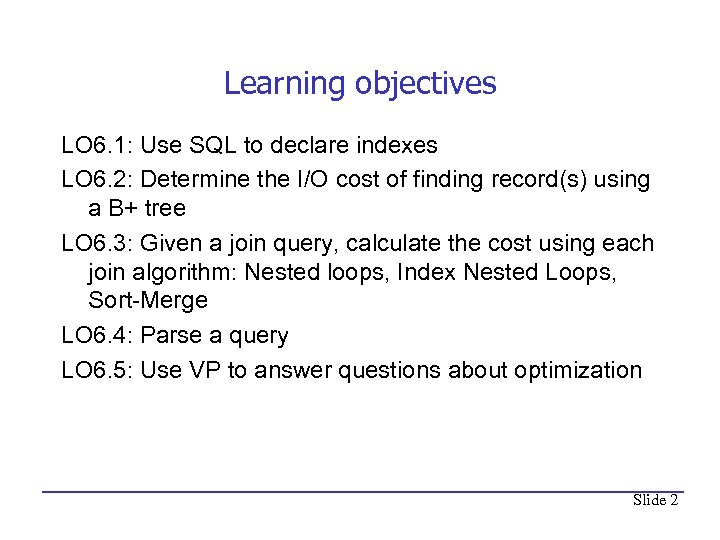 Learning objectives

LO6.1: Use SQL to declare indexes

LO6.2: Determine the I/O cost of finding record(s) using a B+ tree

LO6.3: Given a join query, calculate the cost using each join algorithm: Nested loops, Index Nested Loops, Sort-Merge

LO6.4: Parse a query

LO6.5: Use VP to answer questions about optimization

Slide 2